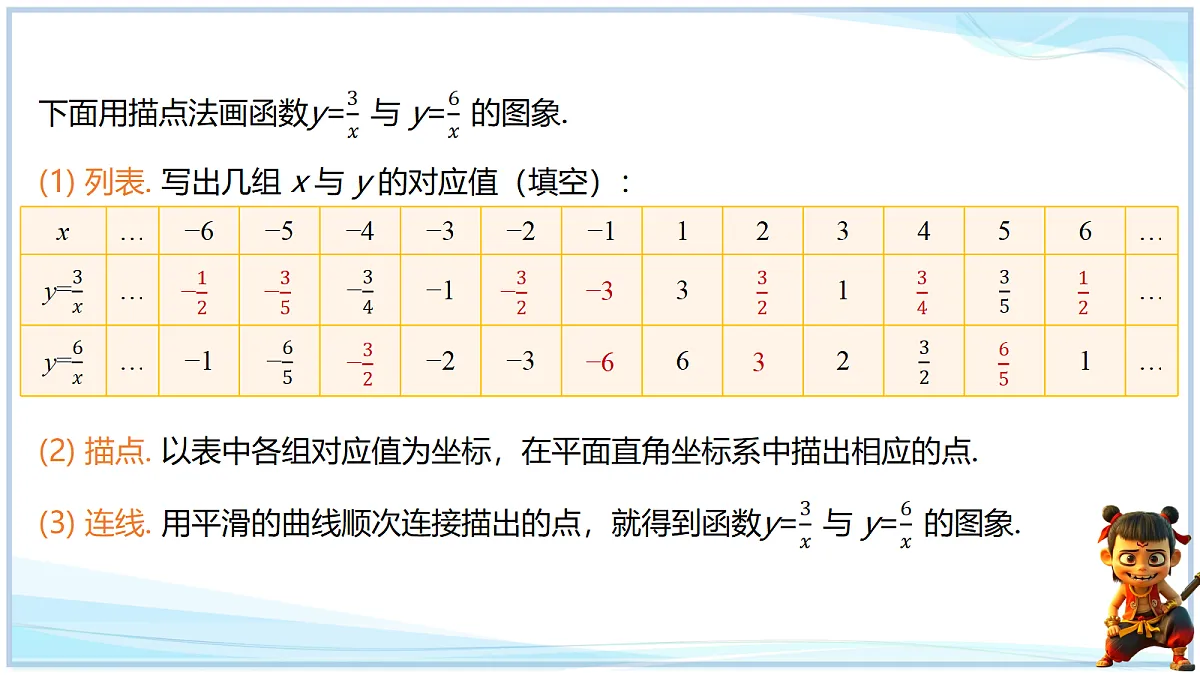 下面用描点法画函数$y=\frac{3}{x}$ 与 $y=\frac{6}{x}$ 的图象.

(1) 列表. 写出几组 $x$ 与 $y$ 的对应值（填空）：

| $x$ | … | $-6$ | $-5$ | $-4$ | $-3$ | $-2$ | $-1$ | $1$ | $2$ | $3$ | $4$ | $5$ | $6$ | … |
|---|---|---|---|---|---|---|---|---|---|---|---|---|---|---|
| $y=\frac{3}{x}$ | … | $-\frac{1}{2}$ | $-\frac{3}{5}$ | $-\frac{3}{4}$ | $-1$ | $-\frac{3}{2}$ | $-3$ | $3$ | $\frac{3}{2}$ | $1$ | $\frac{3}{4}$ | $\frac{3}{5}$ | $\frac{1}{2}$ | … |
| $y=\frac{6}{x}$ | … | $-1$ | $-\frac{6}{5}$ | $-\frac{3}{2}$ | $-2$ | $-3$ | $-6$ | $6$ | $3$ | $2$ | $\frac{3}{2}$ | $\frac{6}{5}$ | $1$ | … |

(2) 描点. 以表中各组对应值为坐标，在平面直角坐标系中描出相应的点.

(3) 连线. 用平滑的曲线顺次连接描出的点，就得到函数$y=\frac{3}{x}$ 与 $y=\frac{6}{x}$ 的图象.